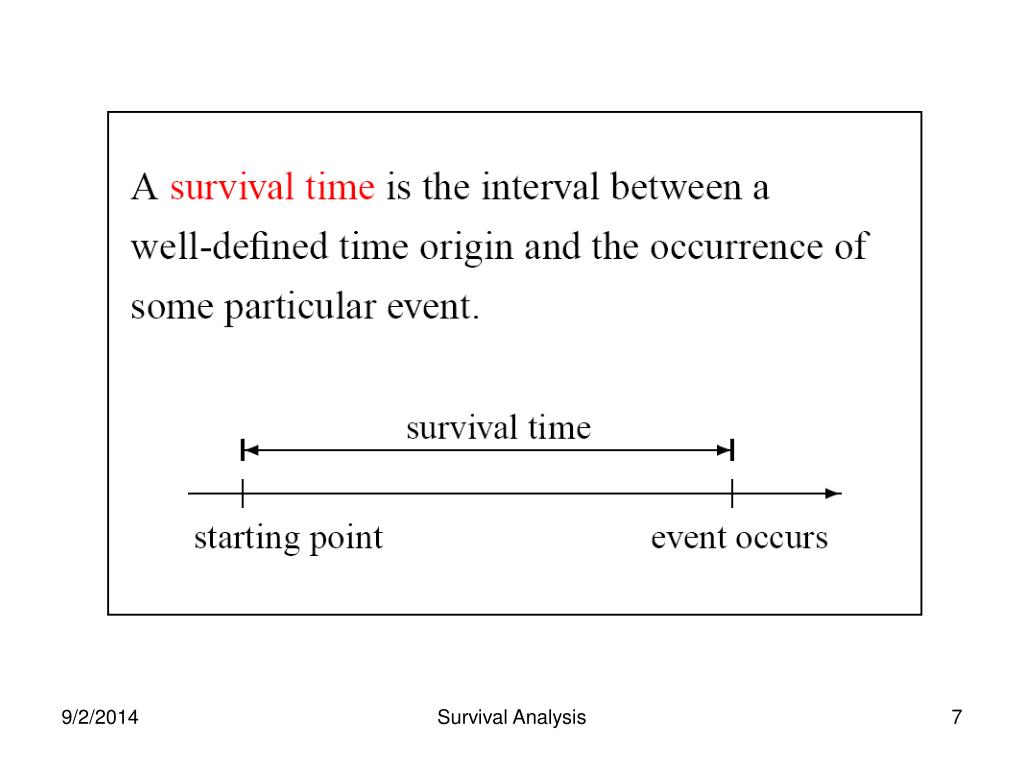 A survival time is the interval between a well-defined time origin and the occurrence of some particular event.

survival time

starting point

event occurs

9/2/2014

Survival Analysis

7